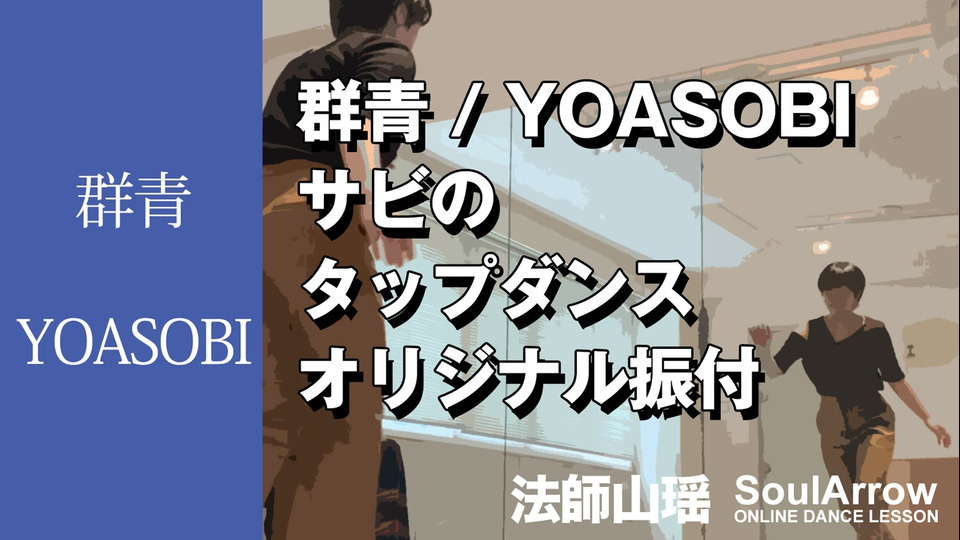 群青

YOASOBI

群青 / YOASOBI
サビの
タップダンス
オリジナル振付

法師山瑶

SoulArrow
ONLINE DANCE LESSON